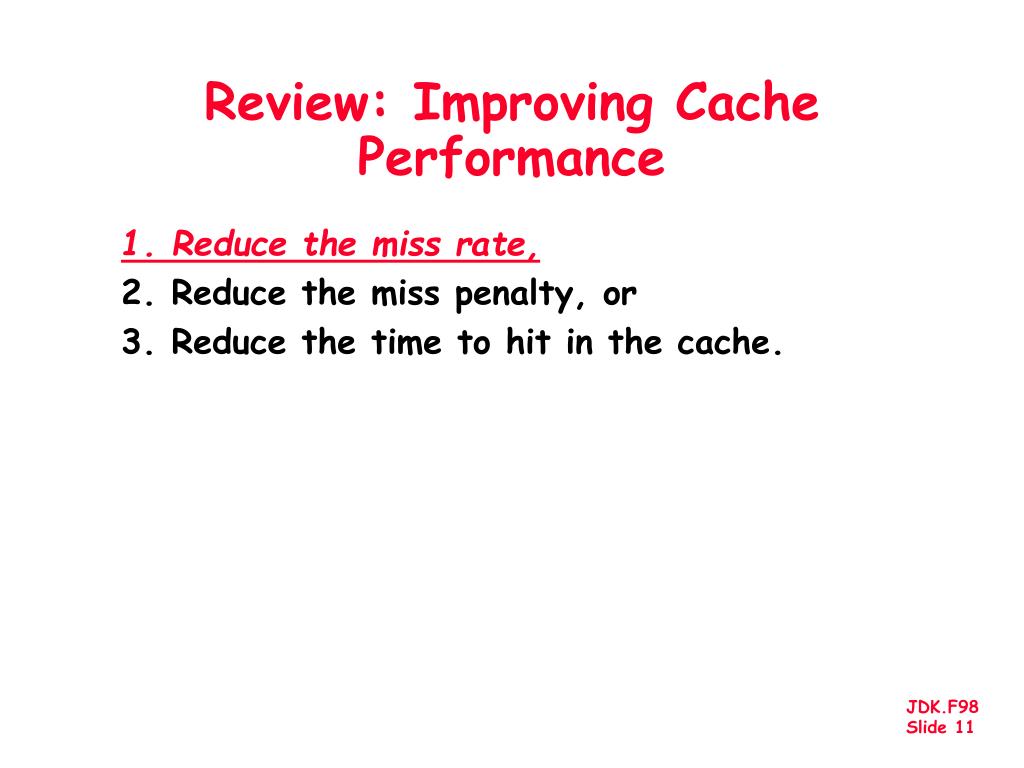 Review: Improving Cache Performance

1. Reduce the miss rate,
2. Reduce the miss penalty, or
3. Reduce the time to hit in the cache.

JDK.F98
Slide 11